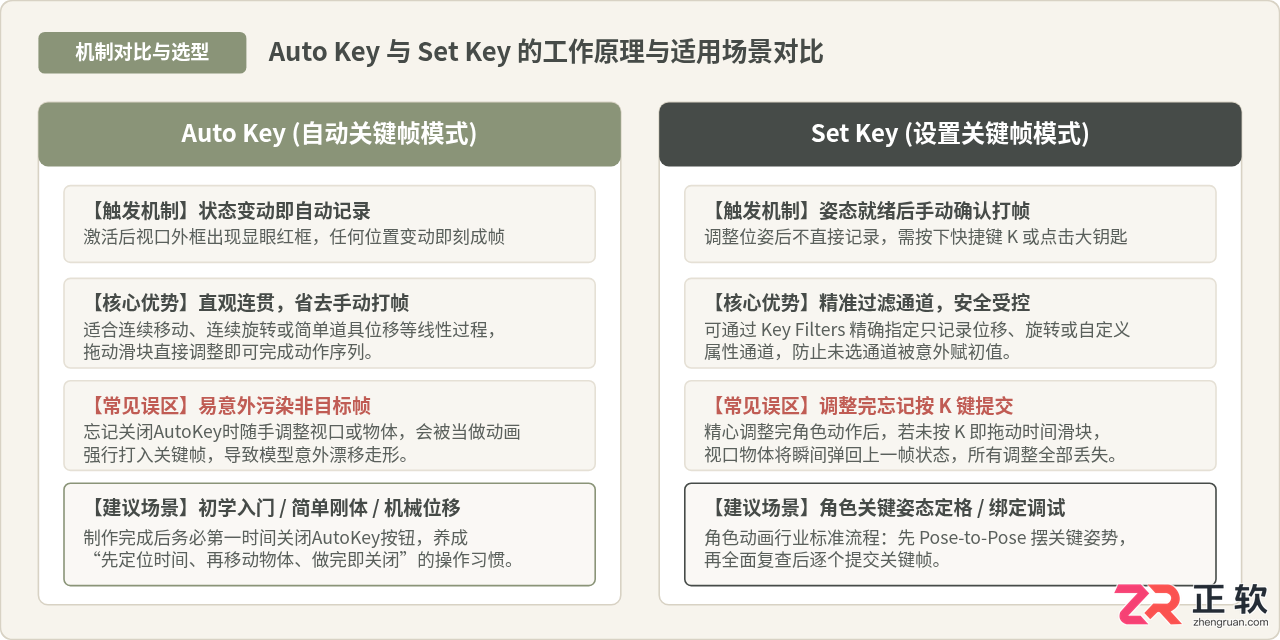 机制对比与选型

Auto Key 与 Set Key 的工作原理与适用场景对比

Auto Key (自动关键帧模式)

【触发机制】状态变动即自动记录
激活后视口外框出现显眼红框，任何位置变动即刻成帧

【核心优势】直观连贯，省去手动打帧
适合连续移动、连续旋转或简单道具位移等线性过程，拖动滑块直接调整即可完成动作序列。

【常见误区】易意外污染非目标帧
忘记关闭AutoKey时随手调整视口或物体，会被当做动画强行打入关键帧，导致模型意外漂移走形。

【建议场景】初学入门 / 简单刚体 / 机械位移
制作完成后务必第一时间关闭AutoKey按钮，养成“先定位时间、再移动物体、做完即关闭”的操作习惯。

Set Key (设置关键帧模式)

【触发机制】姿态就绪后手动确认打帧
调整位姿后不直接记录，需按下快捷键 K 或点击大钥匙

【核心优势】精准过滤通道，安全受控
可通过 Key Filters 精确指定只记录位移、旋转或自定义属性通道，防止未选通道被意外赋初值。

【常见误区】调整完忘记按 K 键提交
精心调整完角色动作后，若未按 K 即拖动时间滑块，视口物体将瞬间弹回上一帧状态，所有调整全部丢失。

【建议场景】角色关键姿态定格 / 绑定调试
角色动画行业标准流程：先 Pose-to-Pose 摆关键姿势，再全面复查后逐个提交关键帧。

ZR 正软
zhengruan.com